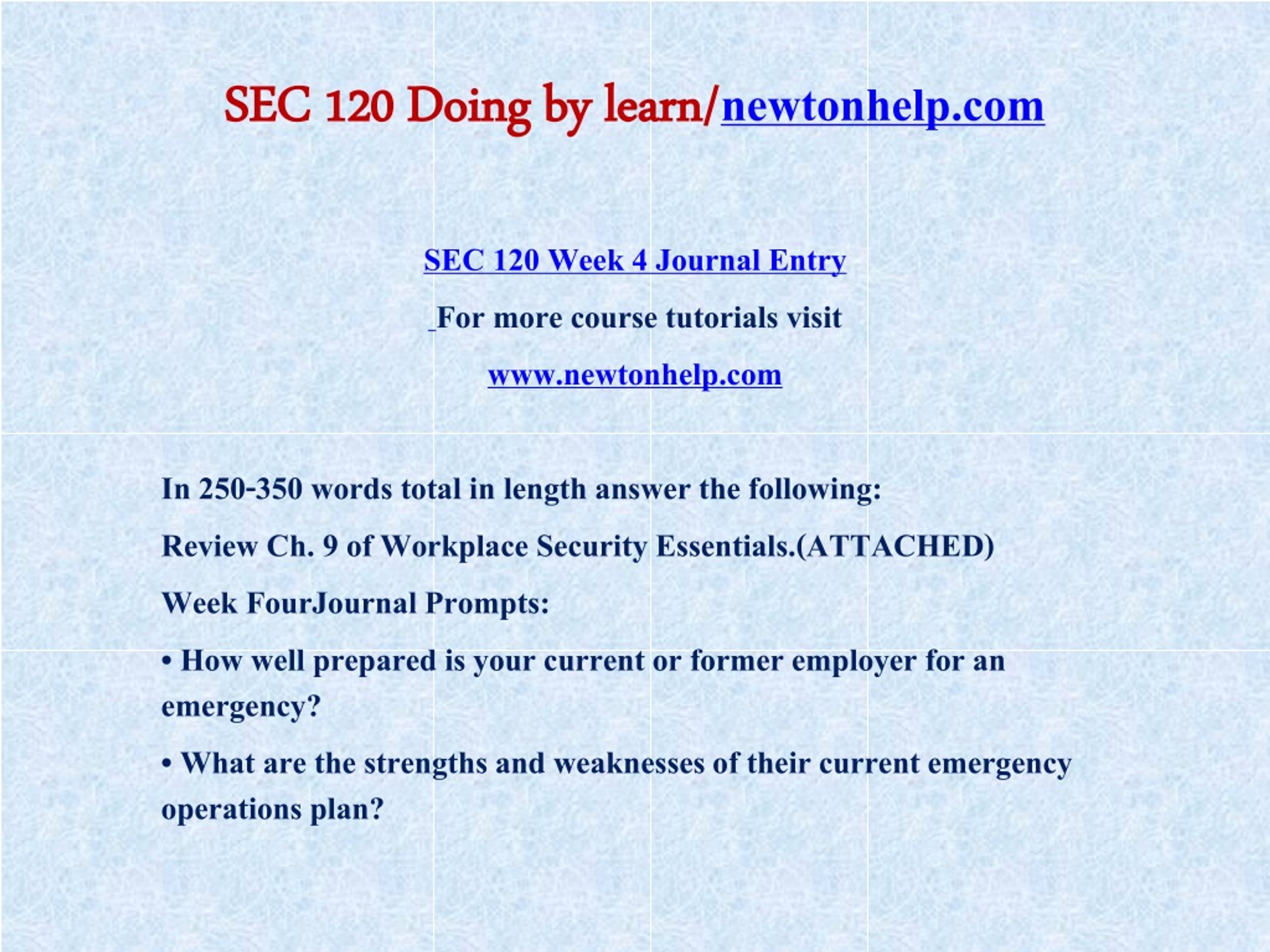 SEC 120 Doing by learn/newtonhelp.com

SEC 120 Week 4 Journal Entry

For more course tutorials visit

www.newtonhelp.com

In 250-350 words total in length answer the following:

Review Ch. 9 of Workplace Security Essentials.(ATTACHED)

Week FourJournal Prompts:

• How well prepared is your current or former employer for an emergency?

• What are the strengths and weaknesses of their current emergency operations plan?